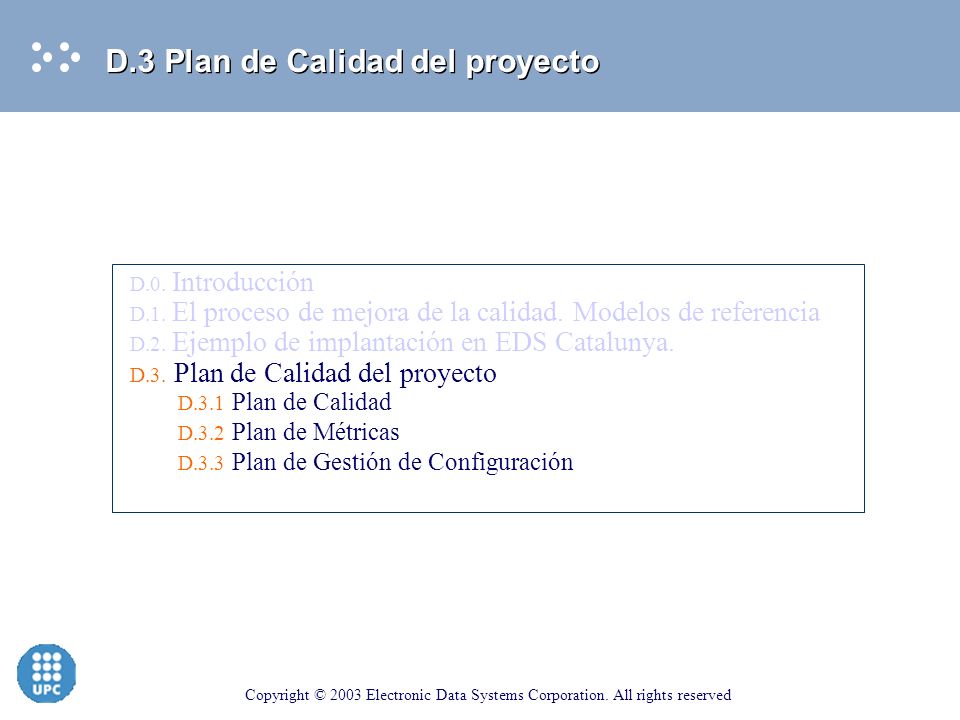 D.3 Plan de Calidad del proyecto

D.0. Introducción
D.1. El proceso de mejora de la calidad. Modelos de referencia
D.2. Ejemplo de implantación en EDS Catalunya.
D.3. Plan de Calidad del proyecto
D.3.1 Plan de Calidad
D.3.2 Plan de Métricas
D.3.3 Plan de Gestión de Configuración

UPC

Copyright © 2003 Electronic Data Systems Corporation. All rights reserved